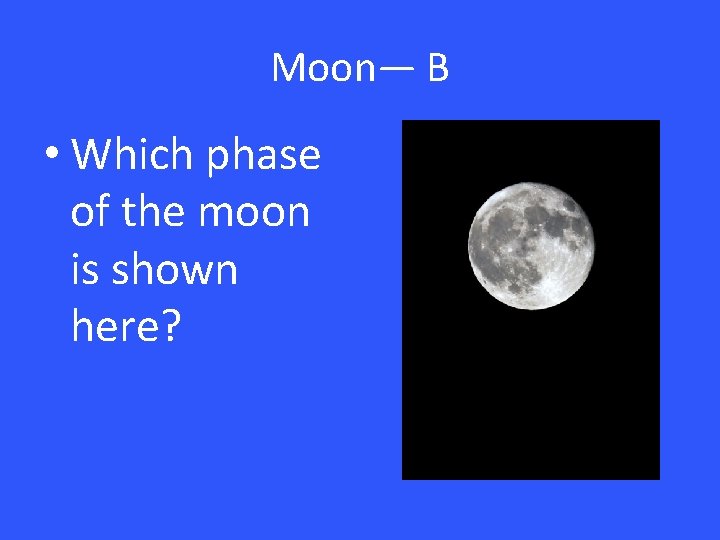 Moon— B

• Which phase of the moon is shown here?